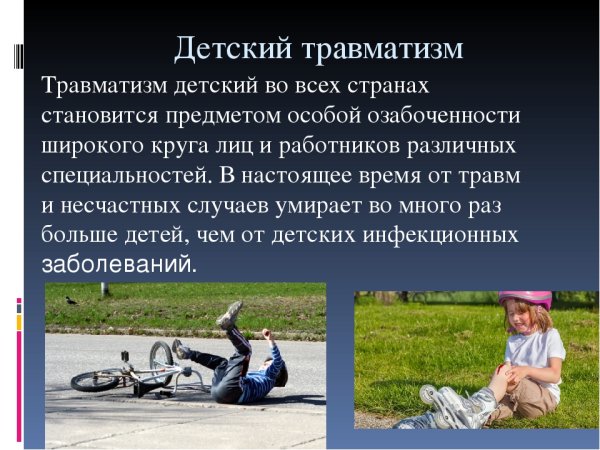 Детский травматизм

Травматизм детский во всех странах становится предметом особой озабоченности широкого круга лиц и работников различных специальностей. В настоящее время от травм и несчастных случаев умирает во много раз больше детей, чем от детских инфекционных заболеваний.